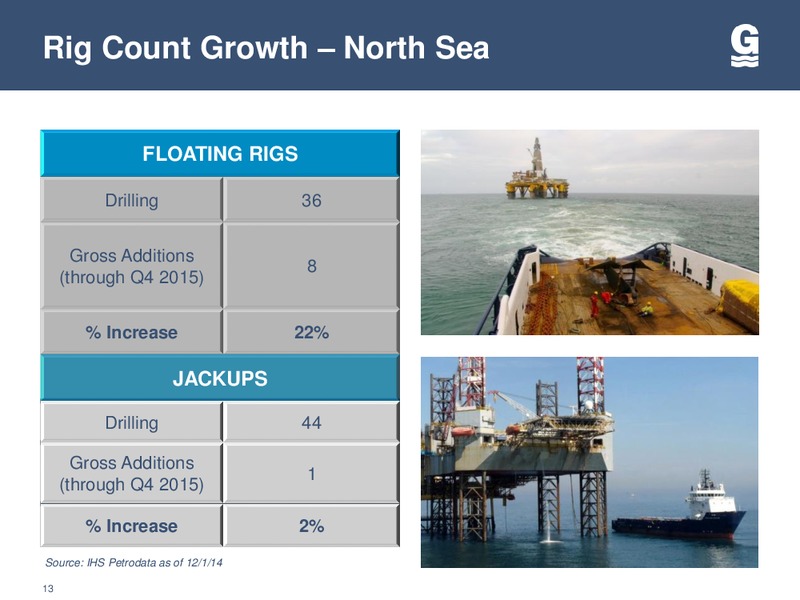 Rig Count Growth – North Sea

G

| FLOATING RIGS | |
|---|---|
| Drilling | 36 |
| Gross Additions (through Q4 2015) | 8 |
| **% Increase** | **22%** |

| JACKUPS | |
|---|---|
| Drilling | 44 |
| Gross Additions (through Q4 2015) | 1 |
| **% Increase** | **2%** |

Source: IHS Petrodata as of 12/1/14

13